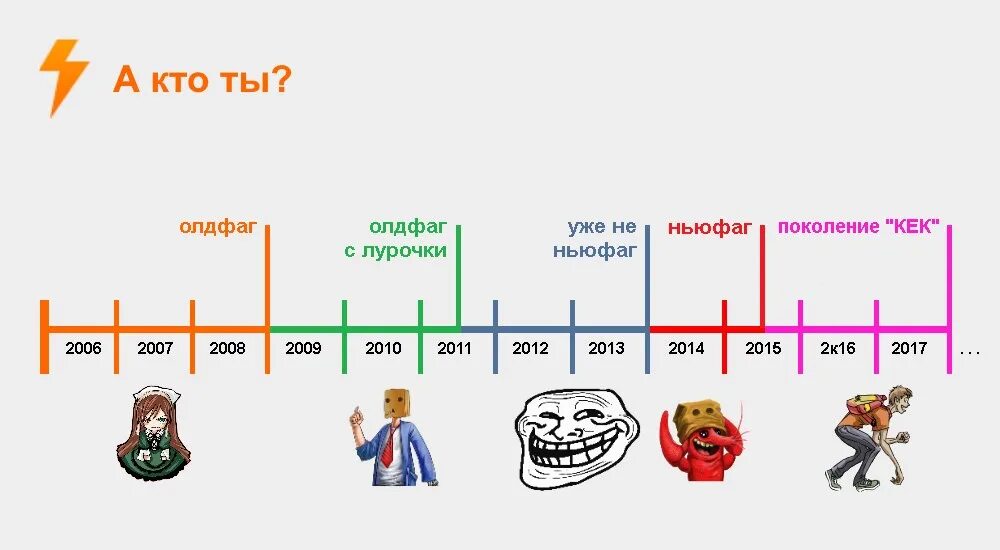 А кто ты?

олдфаг

олдфаг с лурочки

уже не ньюфаг

ньюфаг

поколение "КЕК"

2006 2007 2008 2009 2010 2011 2012 2013 2014 2015 2к16 2017 ...